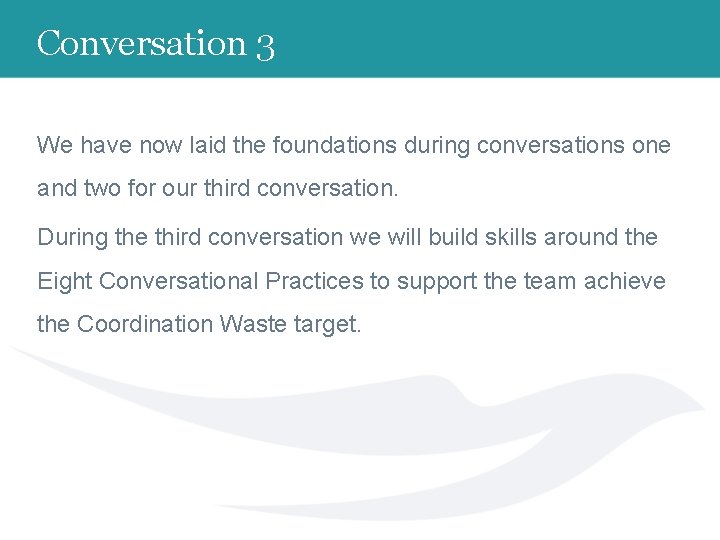 Conversation 3

We have now laid the foundations during conversations one and two for our third conversation.

During the third conversation we will build skills around the Eight Conversational Practices to support the team achieve the Coordination Waste target.